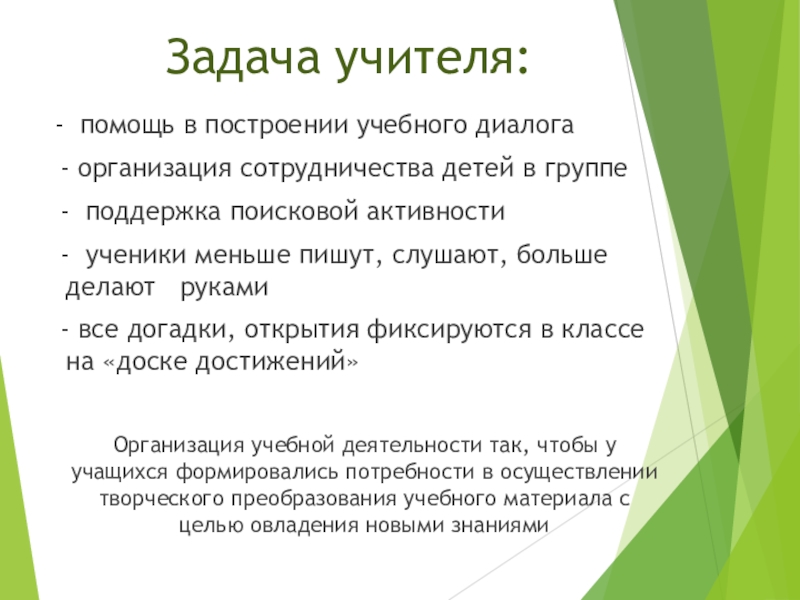 Задача учителя:

- помощь в построении учебного диалога

- организация сотрудничества детей в группе

- поддержка поисковой активности

- ученики меньше пишут, слушают, больше делают руками

- все догадки, открытия фиксируются в классе на «доске достижений»

Организация учебной деятельности так, чтобы у учащихся формировались потребности в осуществлении творческого преобразования учебного материала с целью овладения новыми знаниями